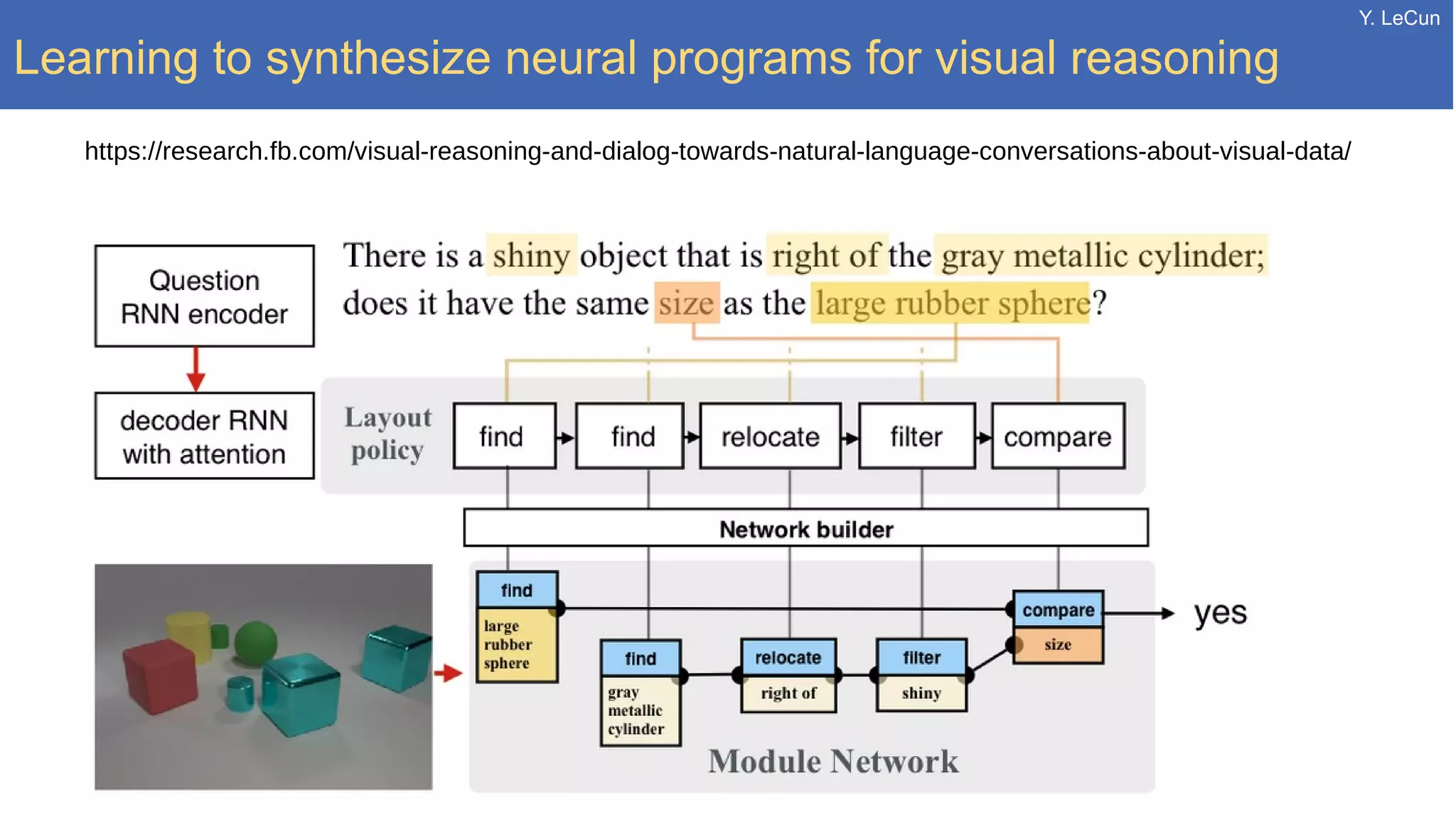 Y. LeCun

Learning to synthesize neural programs for visual reasoning

https://research.fb.com/visual-reasoning-and-dialog-towards-natural-language-conversations-about-visual-data/

Question RNN encoder

decoder RNN with attention

There is a shiny object that is right of the gray metallic cylinder; does it have the same size as the large rubber sphere?

Layout policy

find

find

relocate

filter

compare

Network builder

find

large rubber sphere

find

gray metallic cylinder

relocate

right of

filter

shiny

compare

size

yes

Module Network